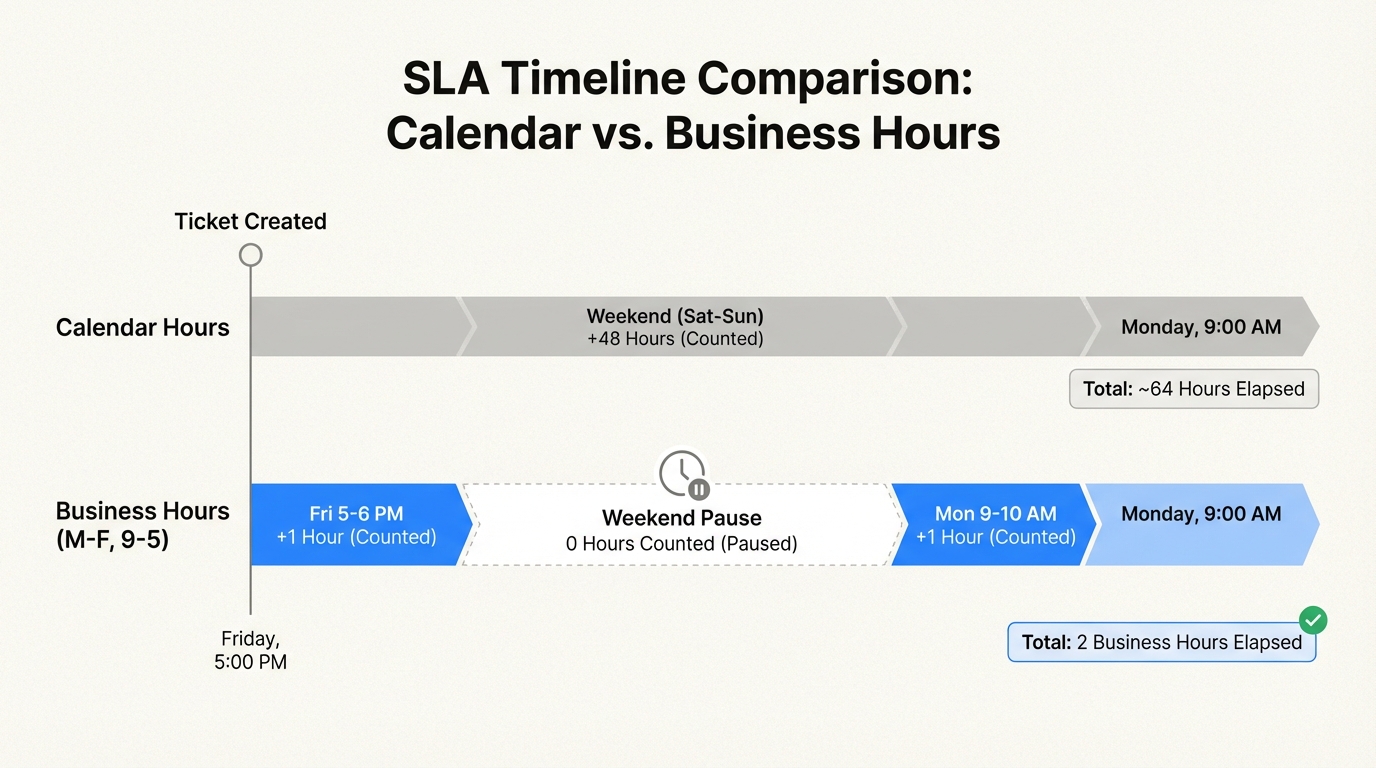 SLA Timeline Comparison: Calendar vs. Business Hours

Ticket Created

Calendar Hours

Weekend (Sat-Sun)
+48 Hours (Counted)

Monday, 9:00 AM

Total: ~64 Hours Elapsed

Business Hours (M-F, 9-5)

Fri 5-6 PM
+1 Hour (Counted)

Weekend Pause
0 Hours Counted (Paused)

Mon 9-10 AM
+1 Hour (Counted)

Monday, 9:00 AM

Friday, 5:00 PM

Total: 2 Business Hours Elapsed